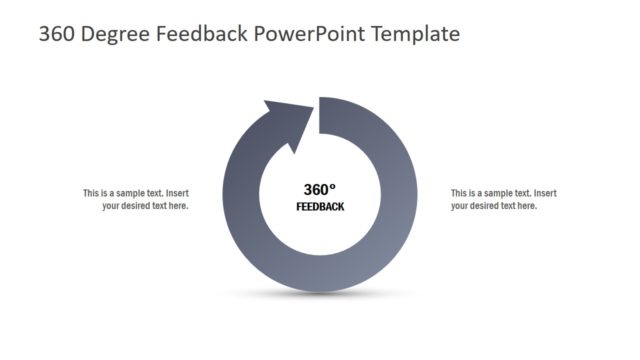 360 Degree Feedback PowerPoint Template

This is a sample text. Insert your desired text here.

360°
FEEDBACK

This is a sample text. Insert your desired text here.